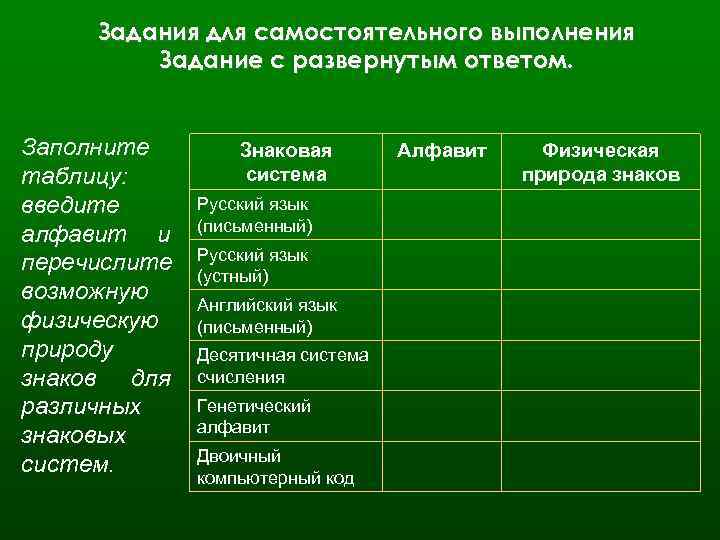 Задания для самостоятельного выполнения
Задание с развернутым ответом.

Заполните таблицу: введите алфавит и перечислите возможную физическую природу знаков для различных знаковых систем.

| Знаковая система | Алфавит | Физическая природа знаков |
|---|---|---|
| Русский язык (письменный) | | |
| Русский язык (устный) | | |
| Английский язык (письменный) | | |
| Десятичная система счисления | | |
| Генетический алфавит | | |
| Двоичный компьютерный код | | |